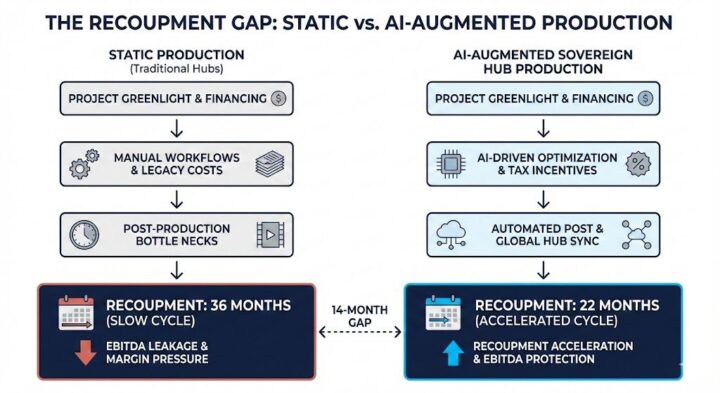 THE RECOUPMENT GAP: STATIC vs. AI-AUGMENTED PRODUCTION

STATIC PRODUCTION
(Traditional Hubs)

PROJECT GREENLIGHT & FINANCING $

MANUAL WORKFLOWS & LEGACY COSTS

POST-PRODUCTION BOTTLE NECKS

RECOUPMENT: 36 MONTHS
(SLOW CYCLE)

EBITDA LEAKAGE & MARGIN PRESSURE

14-MONTH GAP

AI-AUGMENTED SOVEREIGN HUB PRODUCTION

PROJECT GREENLIGHT & FINANCING $

AI-DRIVEN OPTIMIZATION & TAX INCENTIVES

%

AUTOMATED POST & GLOBAL HUB SYNC

RECOUPMENT: 22 MONTHS
(ACCELERATED CYCLE)

RECOUPMENT ACCELERATION & EBITDA PROTECTION